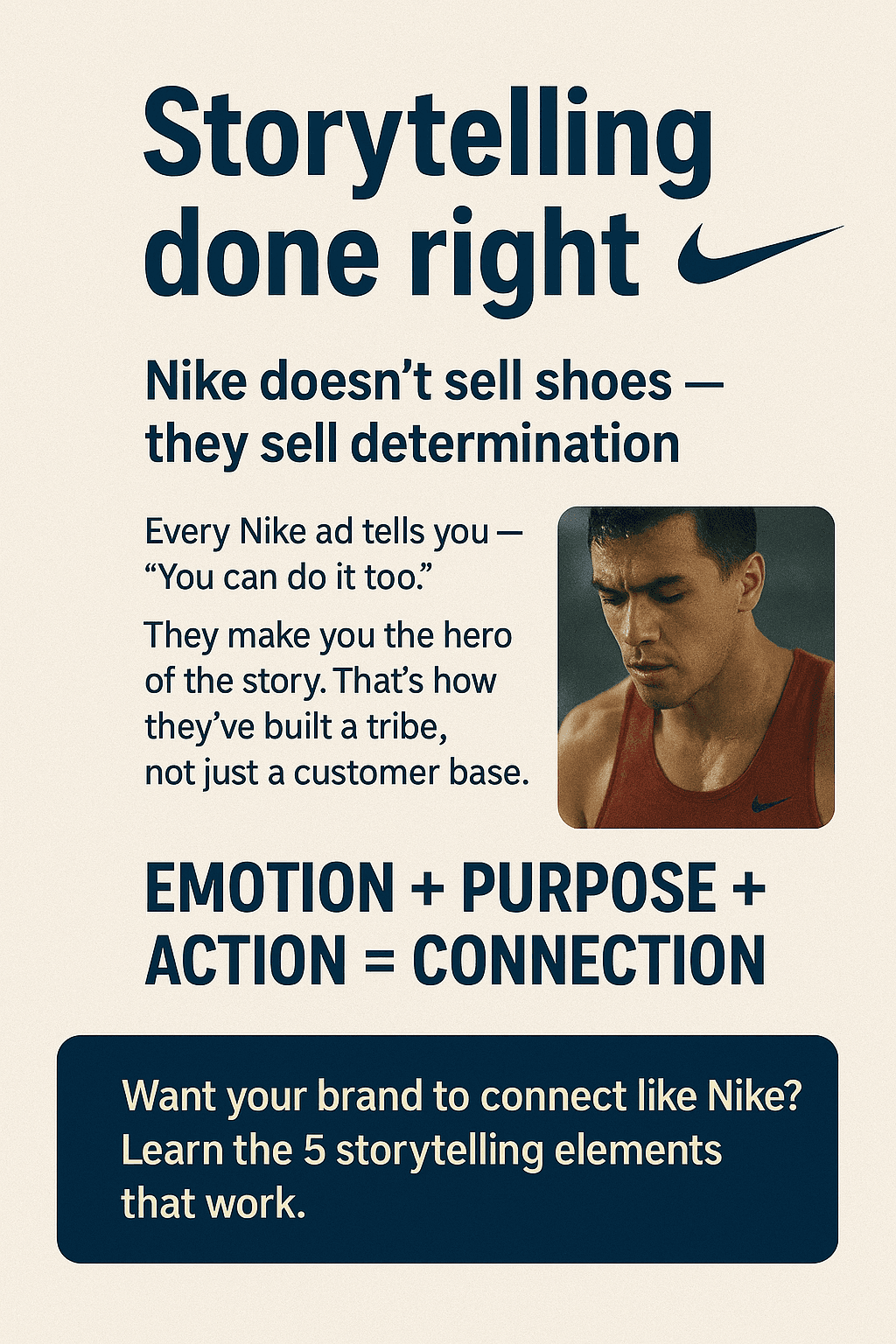 Storytelling done right

Nike doesn’t sell shoes — they sell determination

Every Nike ad tells you — “You can do it too.”

They make you the hero of the story. That’s how they’ve built a tribe, not just a customer base.

EMOTION + PURPOSE + ACTION = CONNECTION

Want your brand to connect like Nike? Learn the 5 storytelling elements that work.